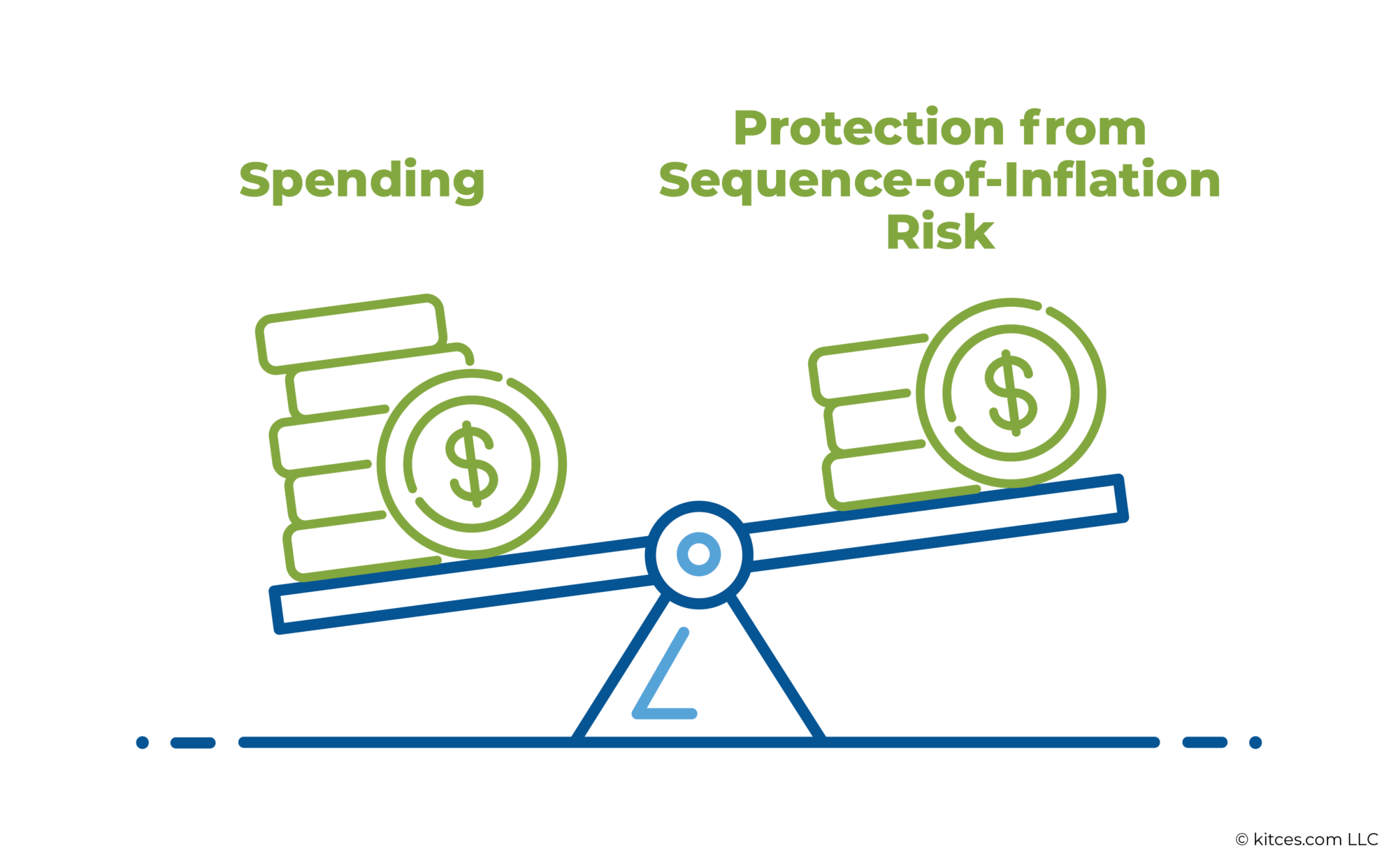 Spending

Protection from Sequence-of-Inflation Risk

$

$

© kitces.com LLC